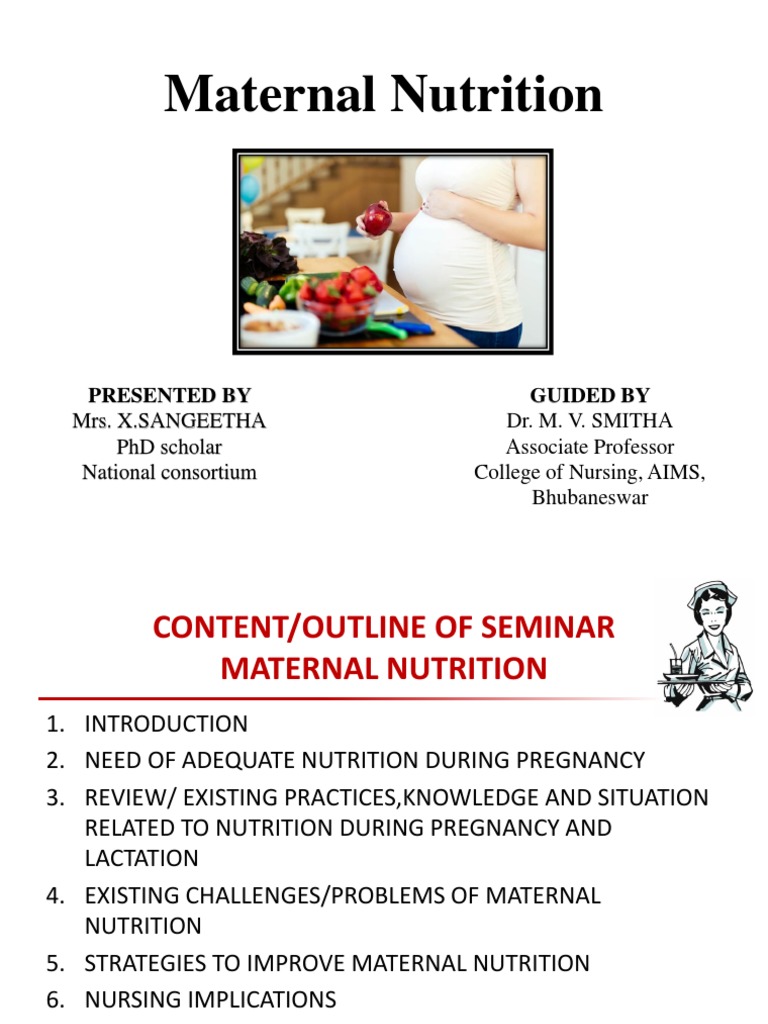 Maternal Nutrition

PRESENTED BY
Mrs. X.SANGEETHA
PhD scholar
National consortium

GUIDED BY
Dr. M. V. SMITHA
Associate Professor
College of Nursing, AIMS, Bhubaneswar

CONTENT/OUTLINE OF SEMINAR
MATERNAL NUTRITION

1. INTRODUCTION
2. NEED OF ADEQUATE NUTRITION DURING PREGNANCY
3. REVIEW/ EXISTING PRACTICES,KNOWLEDGE AND SITUATION RELATED TO NUTRITION DURING PREGNANCY AND LACTATION
4. EXISTING CHALLENGES/PROBLEMS OF MATERNAL NUTRITION
5. STRATEGIES TO IMPROVE MATERNAL NUTRITION
6. NURSING IMPLICATIONS